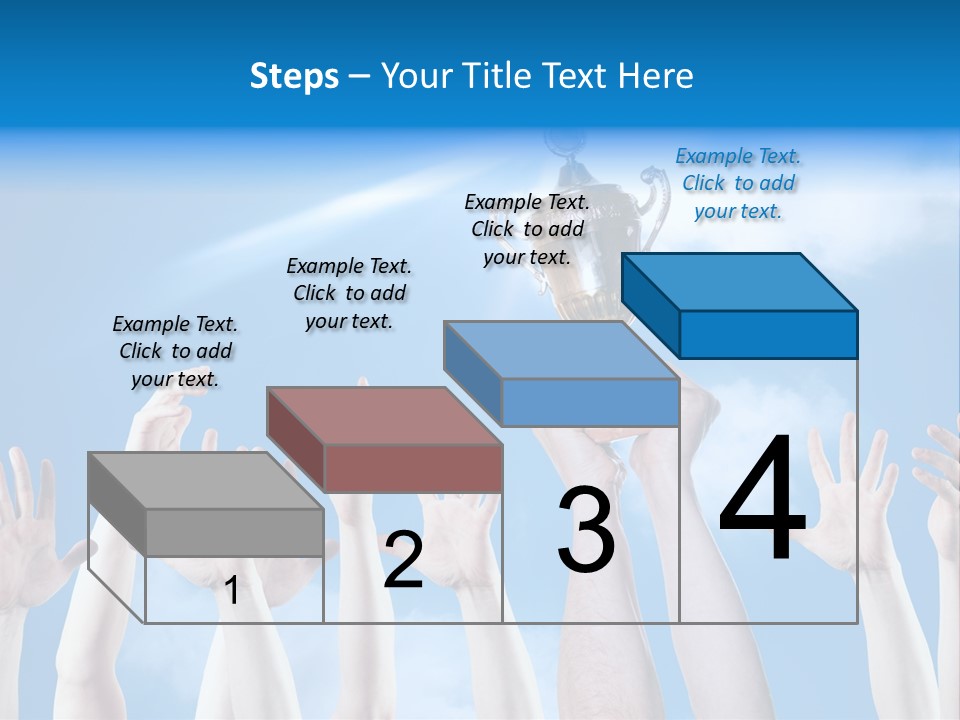 Steps – Your Title Text Here

Example Text. Click to add your text.

Example Text. Click to add your text.

Example Text. Click to add your text.

Example Text. Click to add your text.

1

2

3

4